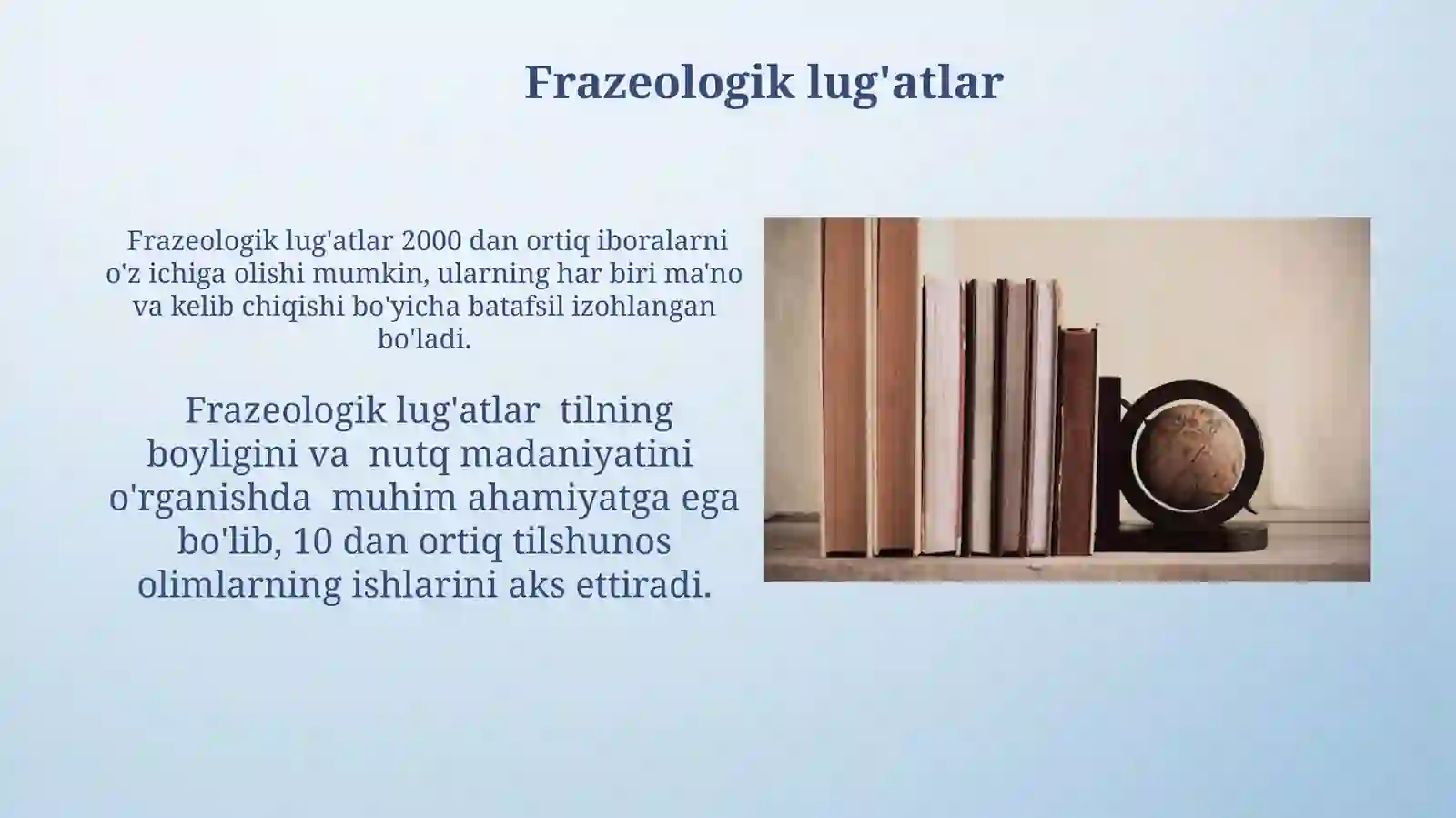 Frazeologik lug'atlar

Frazeologik lug'atlar 2000 dan ortiq iboralarni o'z ichiga olishi mumkin, ularning har biri ma'no va kelib chiqishi bo'yicha batafsil izohlangan bo'ladi.

Frazeologik lug'atlar tilning boyligini va nutq madaniyatini o'rganishda muhim ahamiyatga ega bo'lib, 10 dan ortiq tilshunos olimlarning ishlarini aks ettiradi.